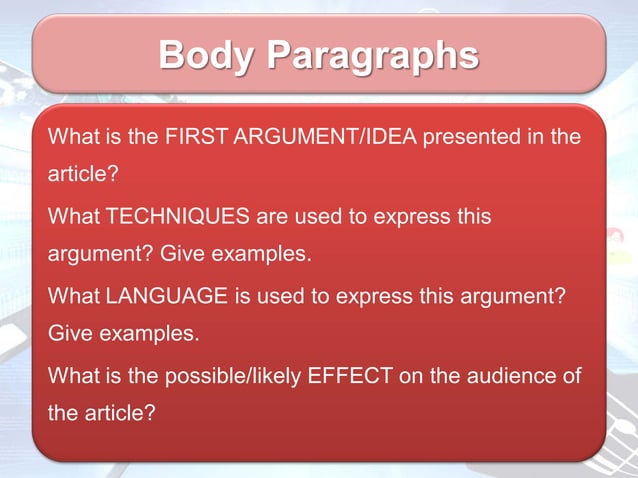 Body Paragraphs

What is the FIRST ARGUMENT/IDEA presented in the article?

What TECHNIQUES are used to express this argument? Give examples.

What LANGUAGE is used to express this argument? Give examples.

What is the possible/likely EFFECT on the audience of the article?